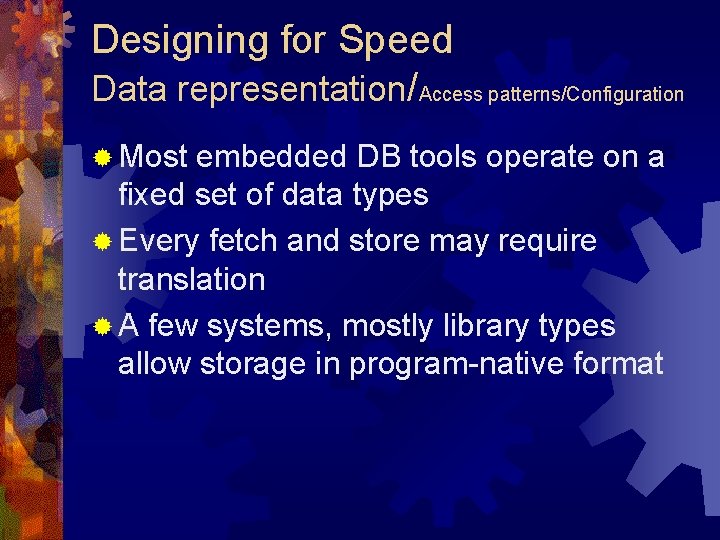 Designing for Speed
Data representation/Access patterns/Configuration

Most embedded DB tools operate on a fixed set of data types

Every fetch and store may require translation

A few systems, mostly library types allow storage in program-native format